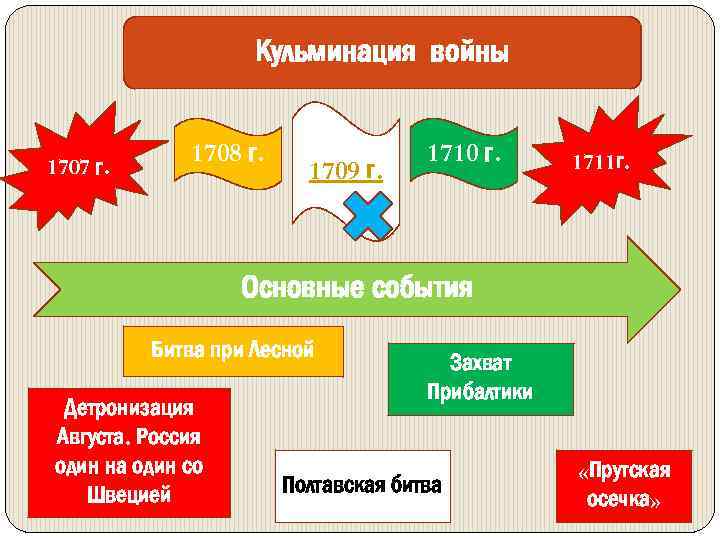 Кульминация войны

1707 г.

1708 г.

1709 г.

1710 г.

1711г.

Основные события

Битва при Лесной

Захват Прибалтики

Детронизация Августа. Россия один на один со Швецией

Полтавская битва

«Прутская осечка»